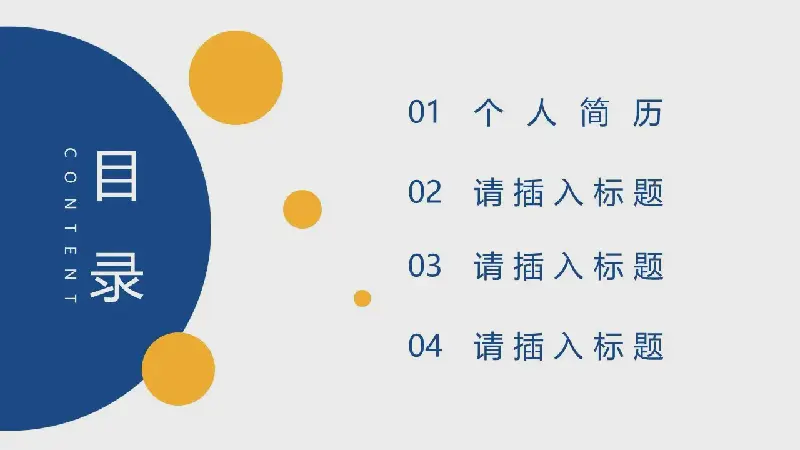 CONTENT
目录

01 个人简历

02 请插入标题

03 请插入标题

04 请插入标题